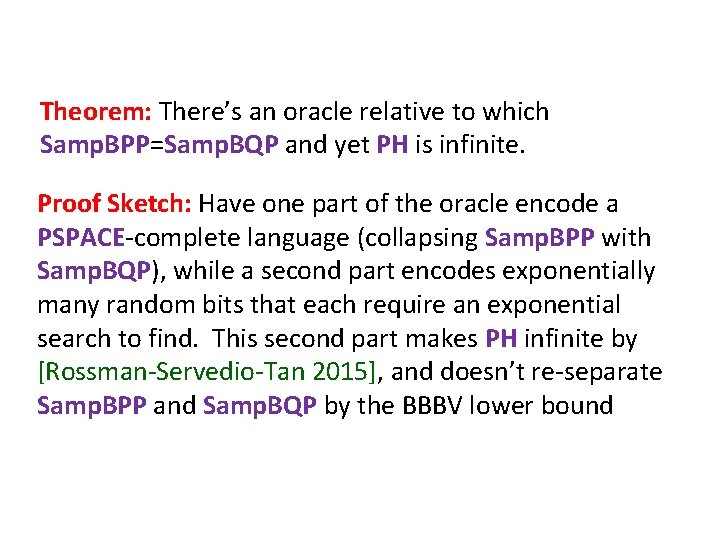 Theorem: There's an oracle relative to which SampBPP=SampBQP and yet PH is infinite.

Proof Sketch: Have one part of the oracle encode a PSPACE-complete language (collapsing SampBPP with SampBQP), while a second part encodes exponentially many random bits that each require an exponential search to find. This second part makes PH infinite by [Rossman-Servedio-Tan 2015], and doesn't re-separate SampBPP and SampBQP by the BBBV lower bound